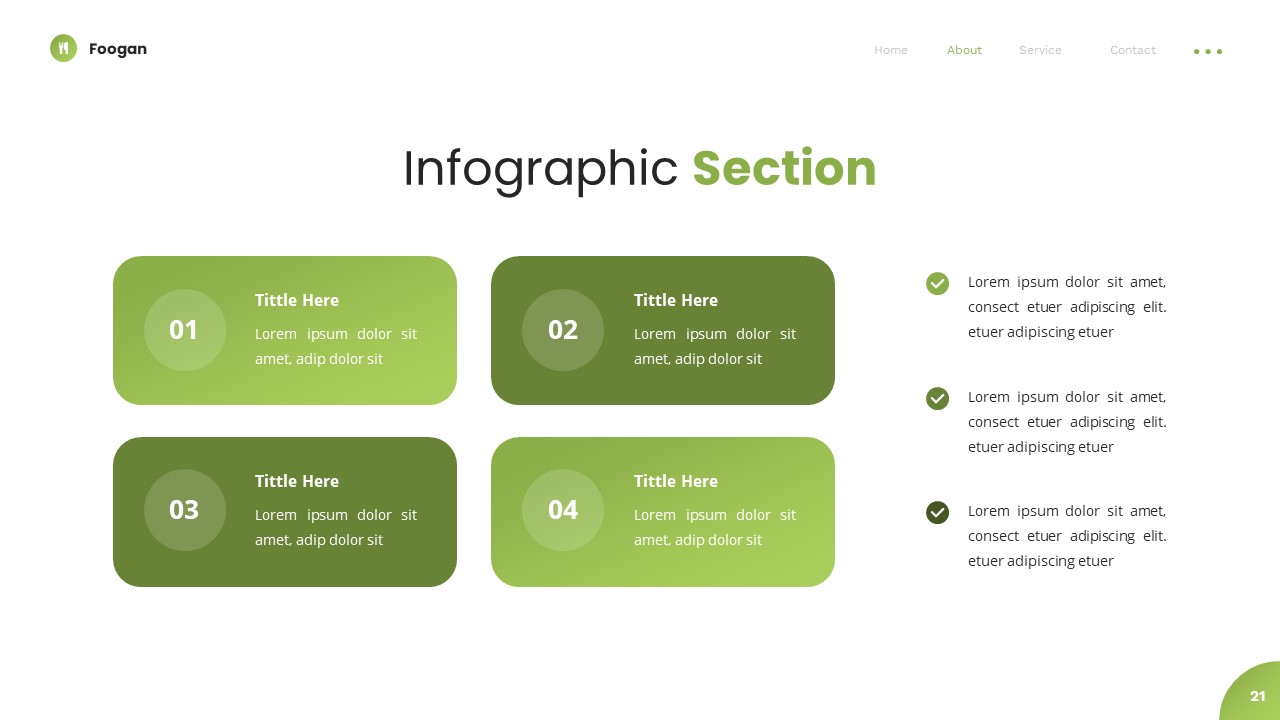 Foogan

Home About Service Contact

Infographic Section

01
Tittle Here
Lorem ipsum dolor sit amet, adip dolor sit

02
Tittle Here
Lorem ipsum dolor sit amet, adip dolor sit

03
Tittle Here
Lorem ipsum dolor sit amet, adip dolor sit

04
Tittle Here
Lorem ipsum dolor sit amet, adip dolor sit

Lorem ipsum dolor sit amet, consect etuer adipiscing elit. etuer adipiscing etuer

Lorem ipsum dolor sit amet, consect etuer adipiscing elit. etuer adipiscing etuer

Lorem ipsum dolor sit amet, consect etuer adipiscing elit. etuer adipiscing etuer

21